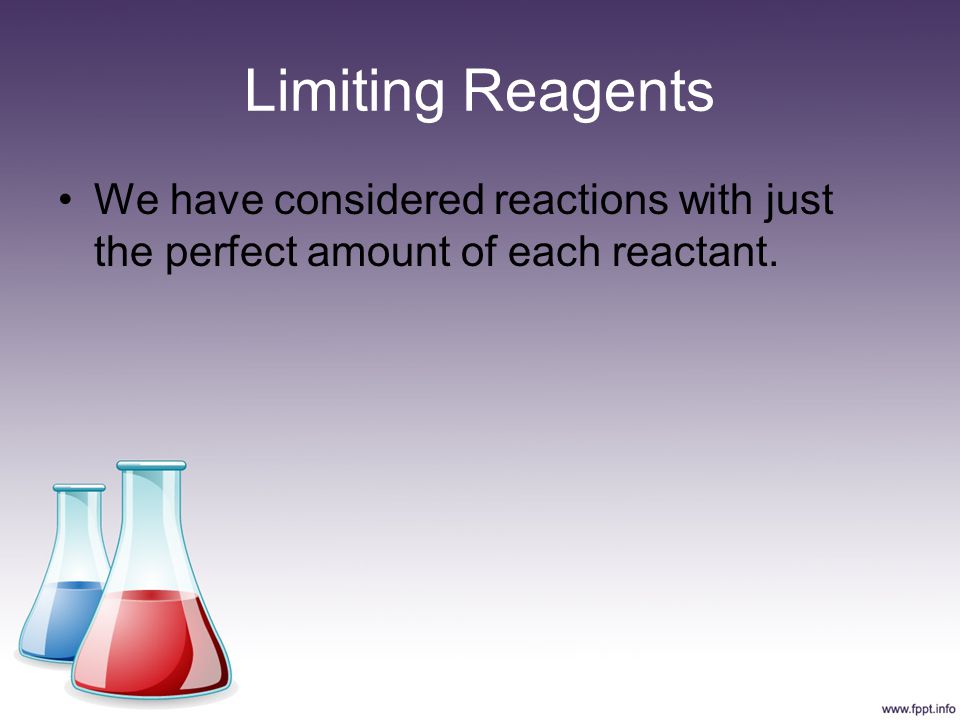 Limiting Reagents

• We have considered reactions with just the perfect amount of each reactant.

www.fppt.info